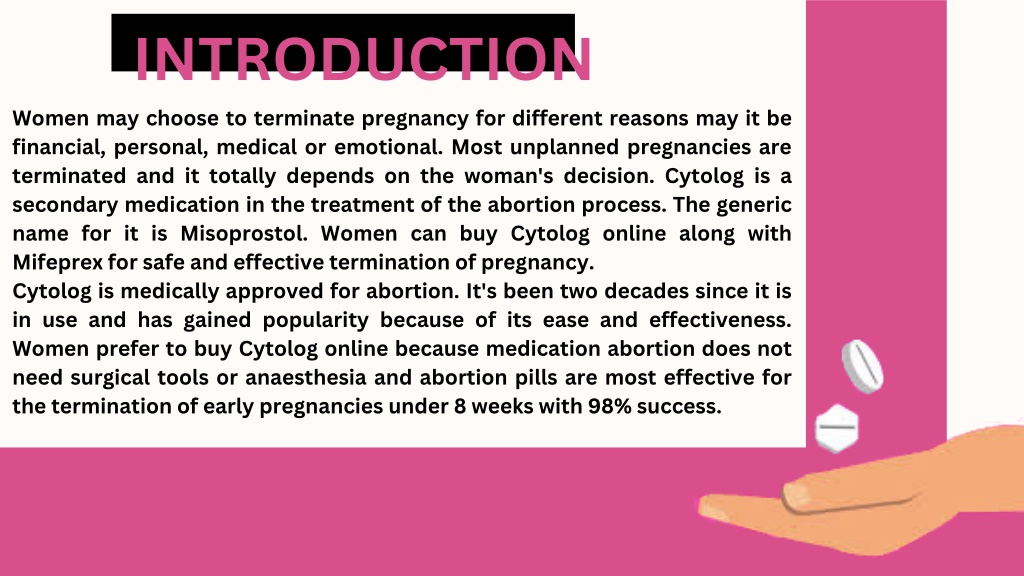 INTRODUCTION

Women may choose to terminate pregnancy for different reasons may it be financial, personal, medical or emotional. Most unplanned pregnancies are terminated and it totally depends on the woman's decision. Cytolog is a secondary medication in the treatment of the abortion process. The generic name for it is Misoprostol. Women can buy Cytolog online along with Mifeprex for safe and effective termination of pregnancy.
Cytolog is medically approved for abortion. It's been two decades since it is in use and has gained popularity because of its ease and effectiveness. Women prefer to buy Cytolog online because medication abortion does not need surgical tools or anaesthesia and abortion pills are most effective for the termination of early pregnancies under 8 weeks with 98% success.